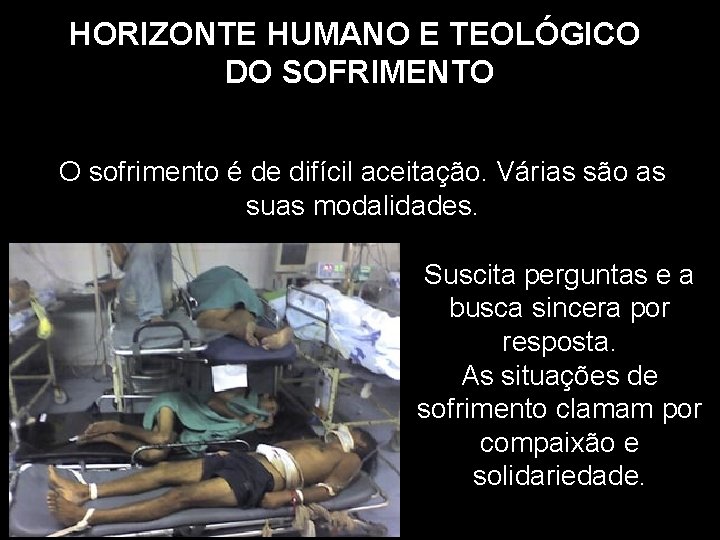 HORIZONTE HUMANO E TEOLÓGICO DO SOFRIMENTO

O sofrimento é de difícil aceitação. Várias são as suas modalidades.

Suscita perguntas e a busca sincera por resposta.
As situações de sofrimento clamam por compaixão e solidariedade.